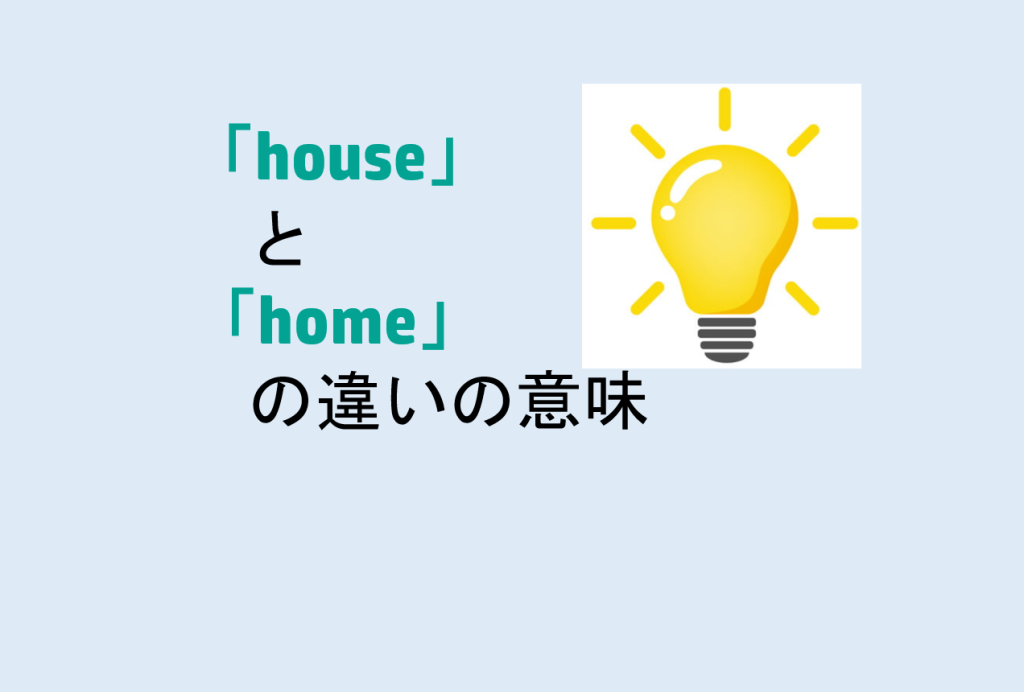 「house」
と
「home」
の違いの意味